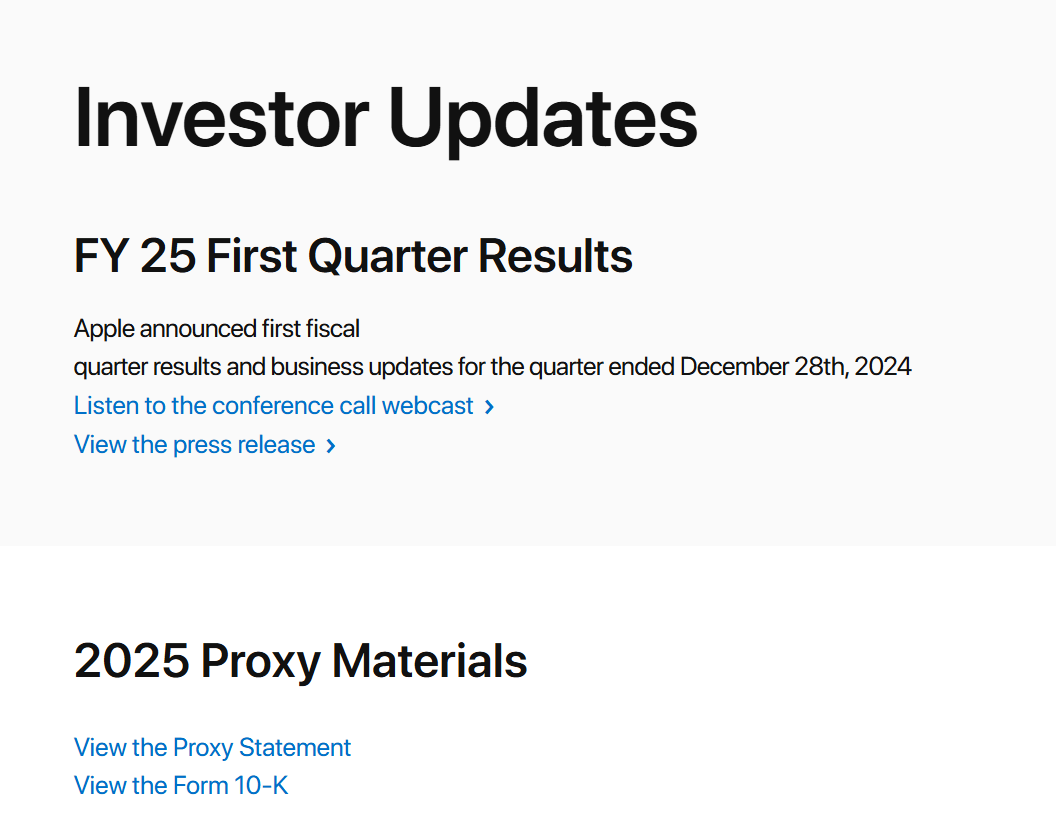 Investor Updates

FY 25 First Quarter Results

Apple announced first fiscal quarter results and business updates for the quarter ended December 28th, 2024

Listen to the conference call webcast ›

View the press release ›

2025 Proxy Materials

View the Proxy Statement

View the Form 10-K